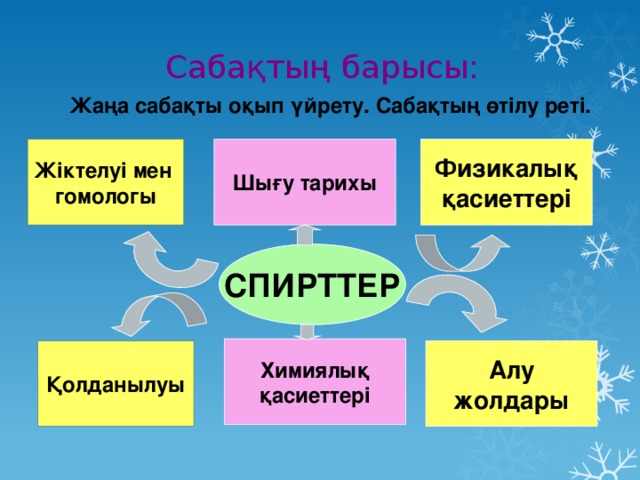 Сабақтың барысы:

Жаңа сабақты оқып үйрету. Сабақтың өтілу реті.

Жіктелуі мен гомологы

Шығу тарихы

Физикалық қасиеттері

СПИРТТЕР

Қолданылуы

Химиялық қасиеттері

Алу жолдары